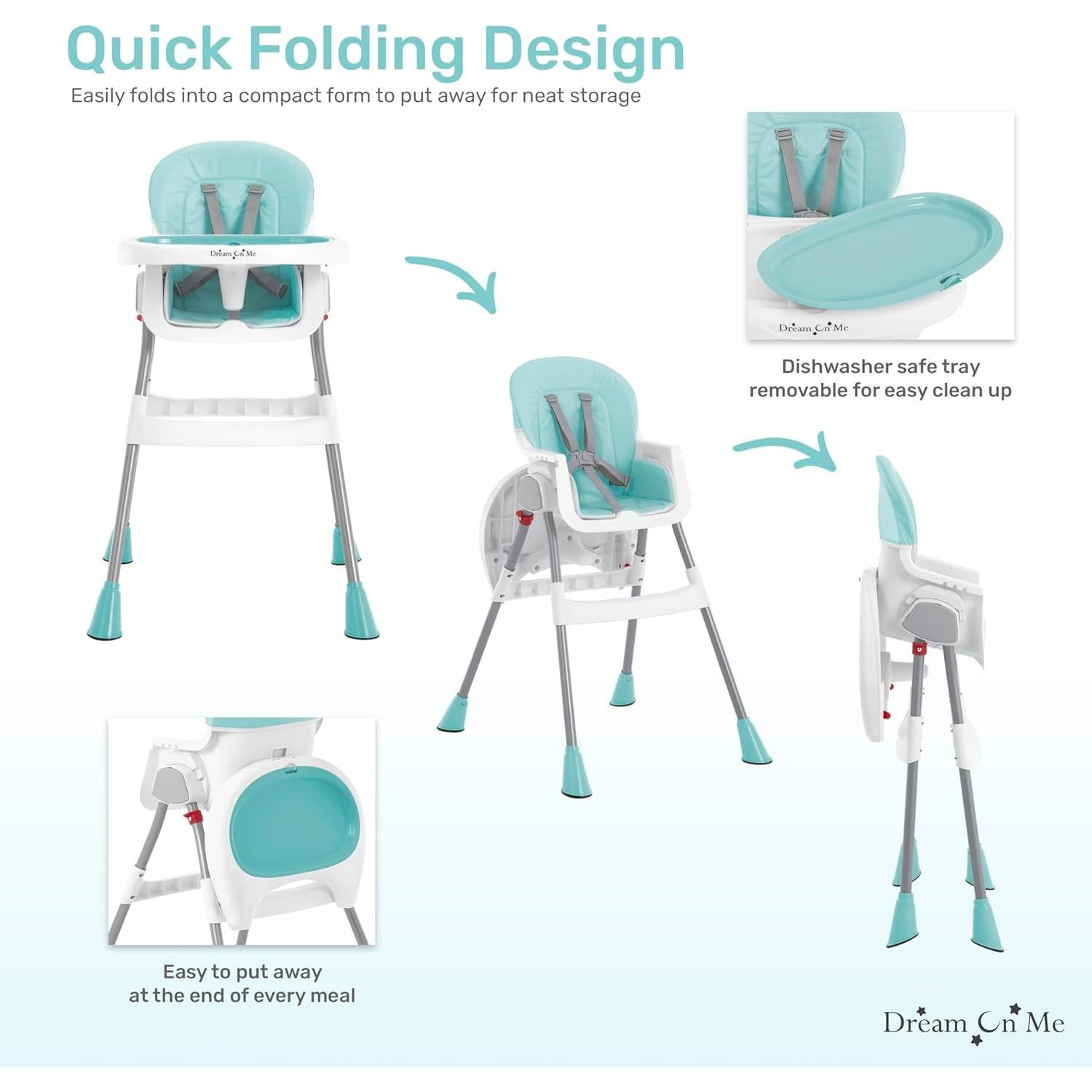 Quick Folding Design
Easily folds into a compact form to put away for neat storage

Dream On Me

Dream On Me

Dishwasher safe tray removable for easy clean up

Easy to put away at the end of every meal

Dream On Me